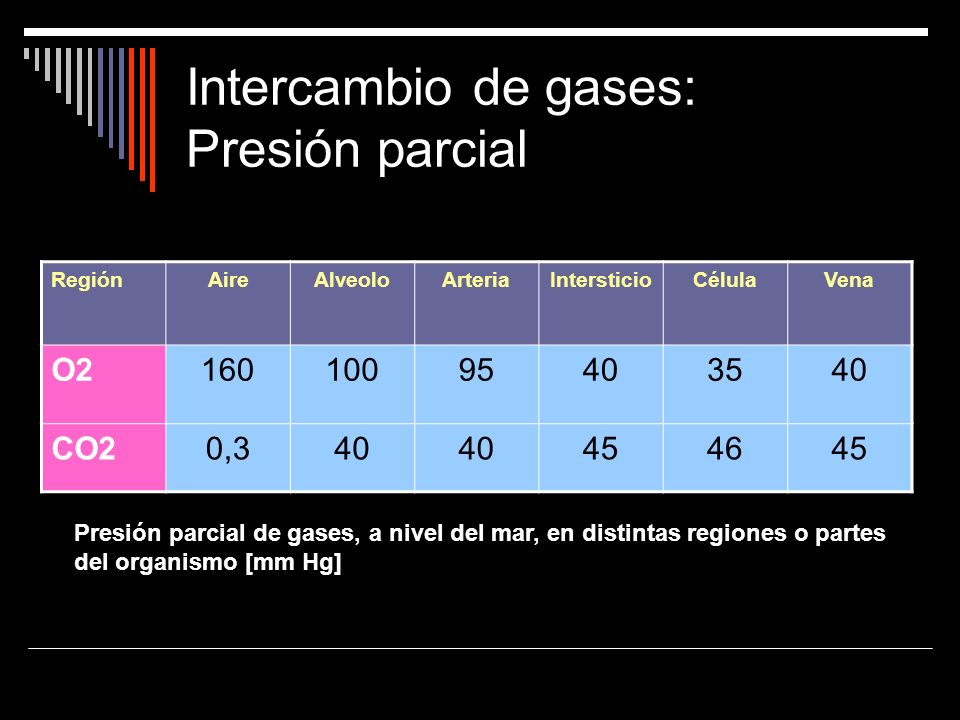 Intercambio de gases: Presión parcial

| Región | Aire | Alveolo | Arteria | Intersticio | Célula | Vena |
|---|---|---|---|---|---|---|
| O2 | 160 | 100 | 95 | 40 | 35 | 40 |
| CO2 | 0,3 | 40 | 40 | 45 | 46 | 45 |

Presión parcial de gases, a nivel del mar, en distintas regiones o partes del organismo [mm Hg]